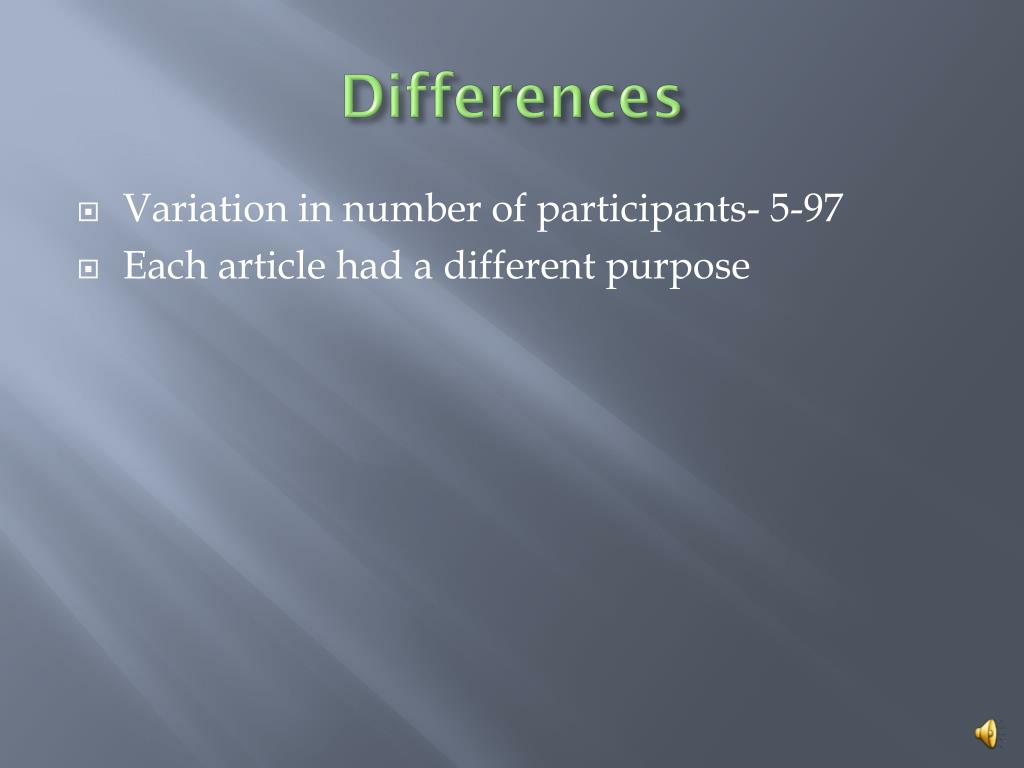 Differences

Variation in number of participants- 5-97
Each article had a different purpose